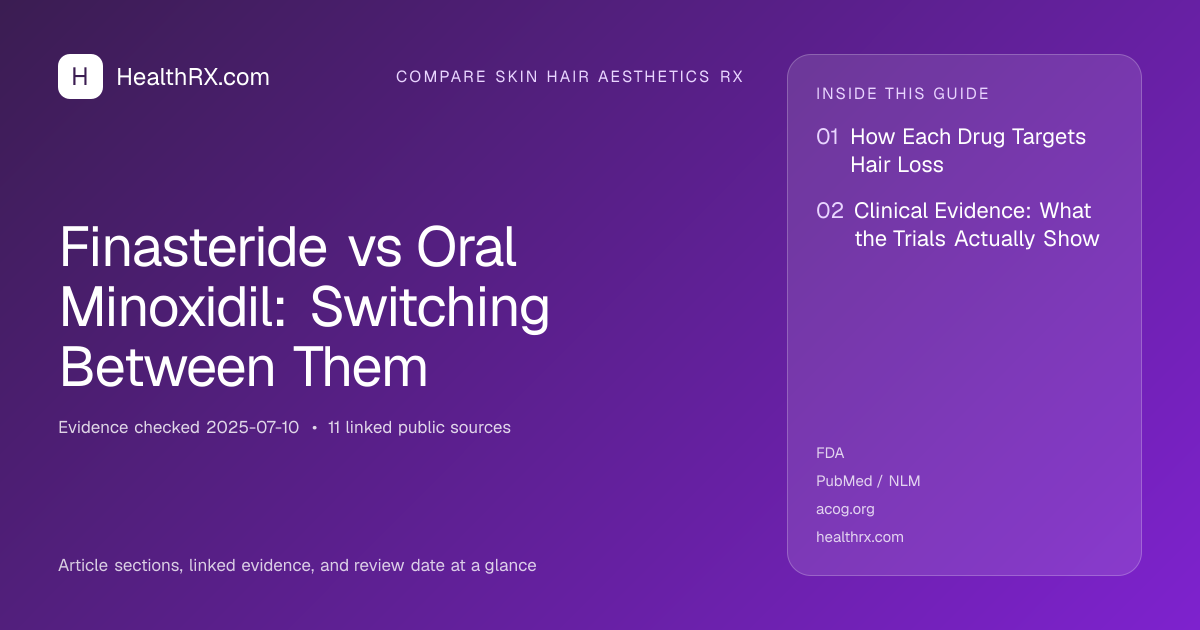 H HealthRX.com

COMPARE SKIN HAIR AESTHETICS RX

Finasteride vs Oral Minoxidil: Switching Between Them

Evidence checked 2025-07-10 • 11 linked public sources

Article sections, linked evidence, and review date at a glance

INSIDE THIS GUIDE

01 How Each Drug Targets Hair Loss

02 Clinical Evidence: What the Trials Actually Show

FDA
PubMed / NLM
acog.org
healthrx.com